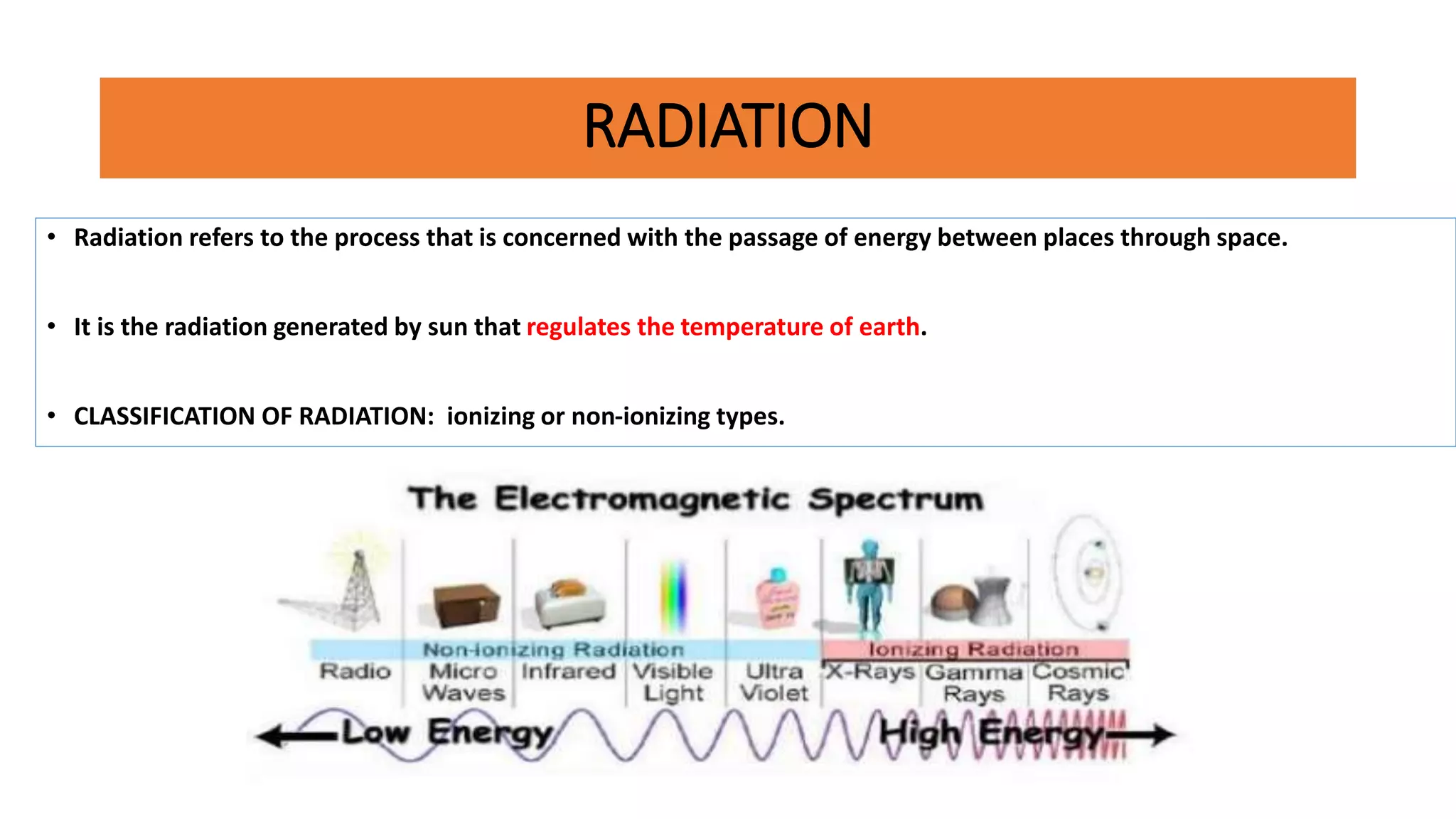 RADIATION

• Radiation refers to the process that is concerned with the passage of energy between places through space.

• It is the radiation generated by sun that regulates the temperature of earth.

• CLASSIFICATION OF RADIATION: ionizing or non-ionizing types.

The Electromagnetic Spectrum

Non-ionizing Radiation

Ionizing Radiation

Radio

Micro Waves

Infrared

Visible Light

Ultra Violet

X-Rays

Gamma Rays

Cosmic Rays

Low Energy

High Energy